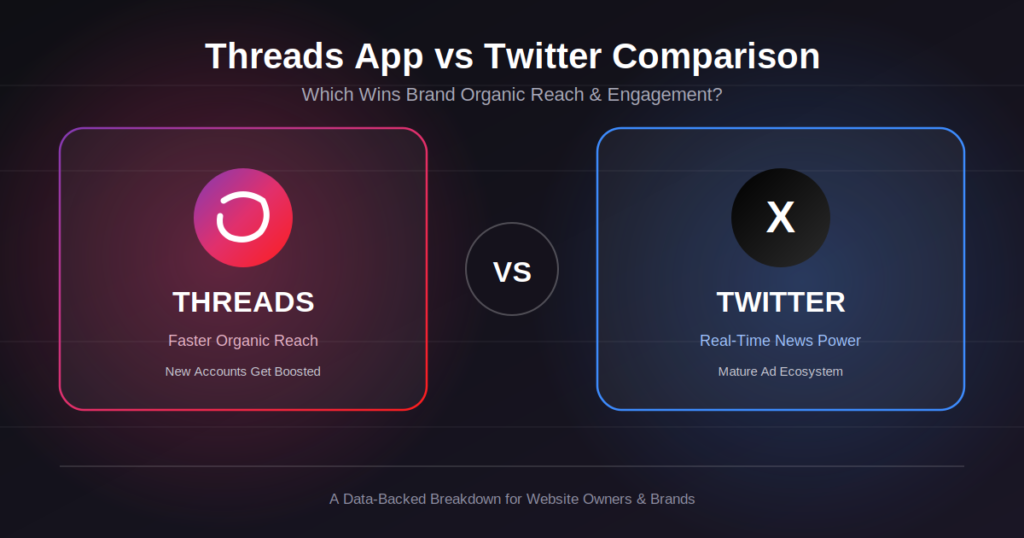 Threads App vs Twitter Comparison

Which Wins Brand Organic Reach & Engagement?

THREADS

Faster Organic Reach

New Accounts Get Boosted

VS

X

TWITTER

Real-Time News Power

Mature Ad Ecosystem

A Data-Backed Breakdown for Website Owners & Brands